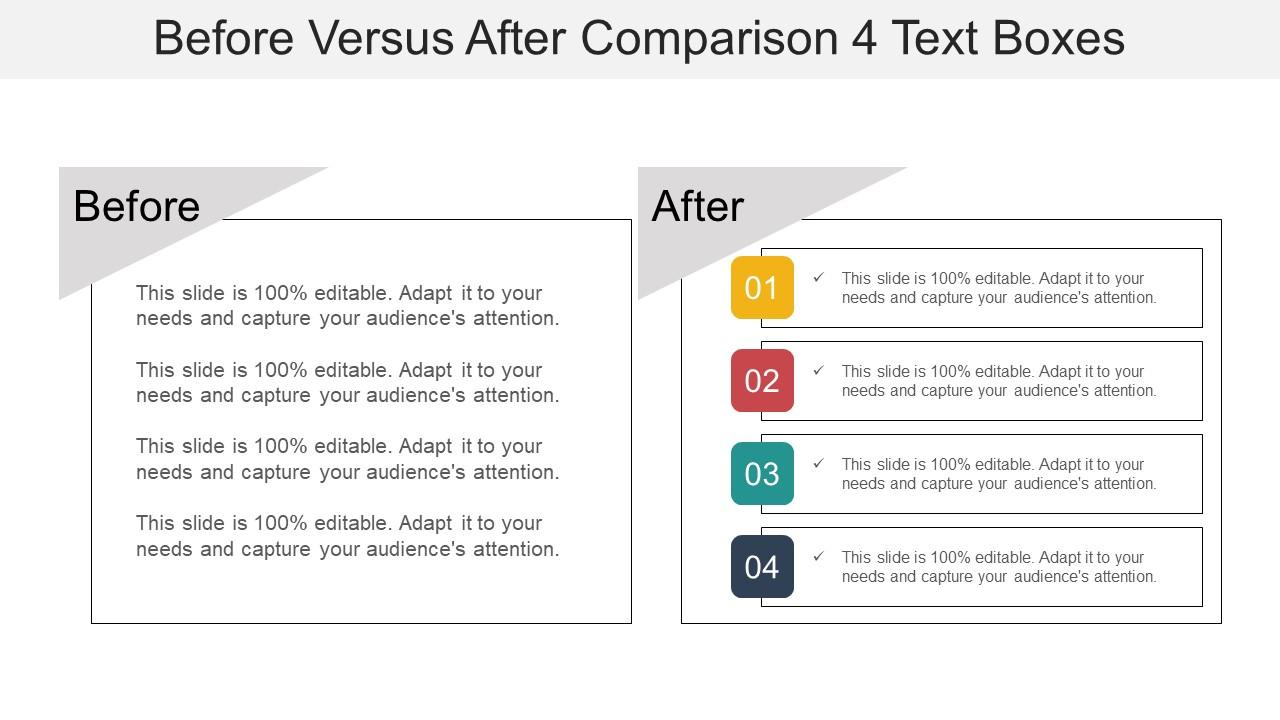 Before Versus After Comparison 4 Text Boxes

Before

This slide is 100% editable. Adapt it to your needs and capture your audience's attention.

This slide is 100% editable. Adapt it to your needs and capture your audience's attention.

This slide is 100% editable. Adapt it to your needs and capture your audience's attention.

This slide is 100% editable. Adapt it to your needs and capture your audience's attention.

After

01
✓ This slide is 100% editable. Adapt it to your needs and capture your audience's attention.

02
✓ This slide is 100% editable. Adapt it to your needs and capture your audience's attention.

03
✓ This slide is 100% editable. Adapt it to your needs and capture your audience's attention.

04
✓ This slide is 100% editable. Adapt it to your needs and capture your audience's attention.